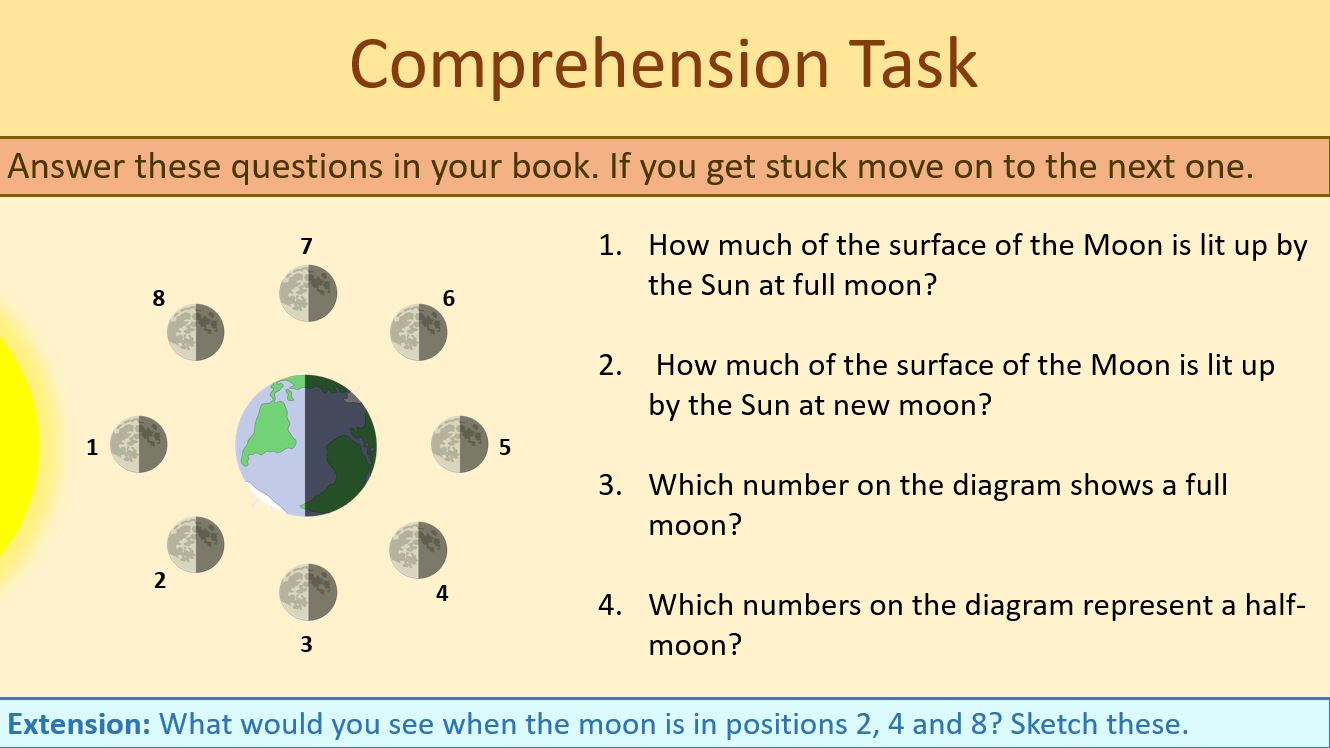 Comprehension Task

Answer these questions in your book. If you get stuck move on to the next one.

7
8
6
1
5
2
4
3

1. How much of the surface of the Moon is lit up by the Sun at full moon?

2. How much of the surface of the Moon is lit up by the Sun at new moon?

3. Which number on the diagram shows a full moon?

4. Which numbers on the diagram represent a half-moon?

Extension: What would you see when the moon is in positions 2, 4 and 8? Sketch these.